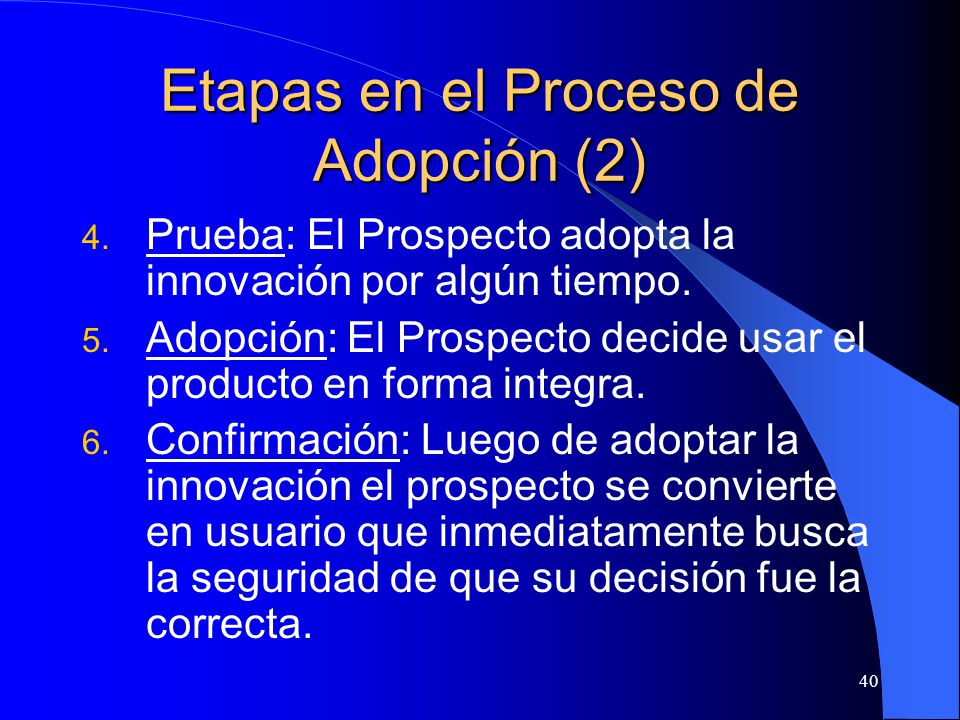 Etapas en el Proceso de Adopción (2)

4. Prueba: El Prospecto adopta la innovación por algún tiempo.

5. Adopción: El Prospecto decide usar el producto en forma integra.

6. Confirmación: Luego de adoptar la innovación el prospecto se convierte en usuario que inmediatamente busca la seguridad de que su decisión fue la correcta.

40